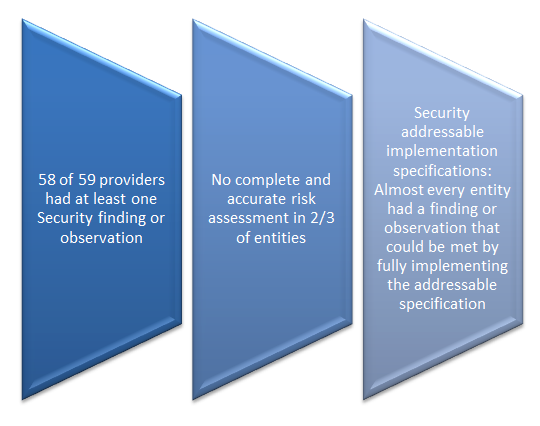 58 of 59 providers had at least one Security finding or observation

No complete and accurate risk assessment in 2/3 of entities

Security addressable implementation specifications: Almost every entity had a finding or observation that could be met by fully implementing the addressable specification